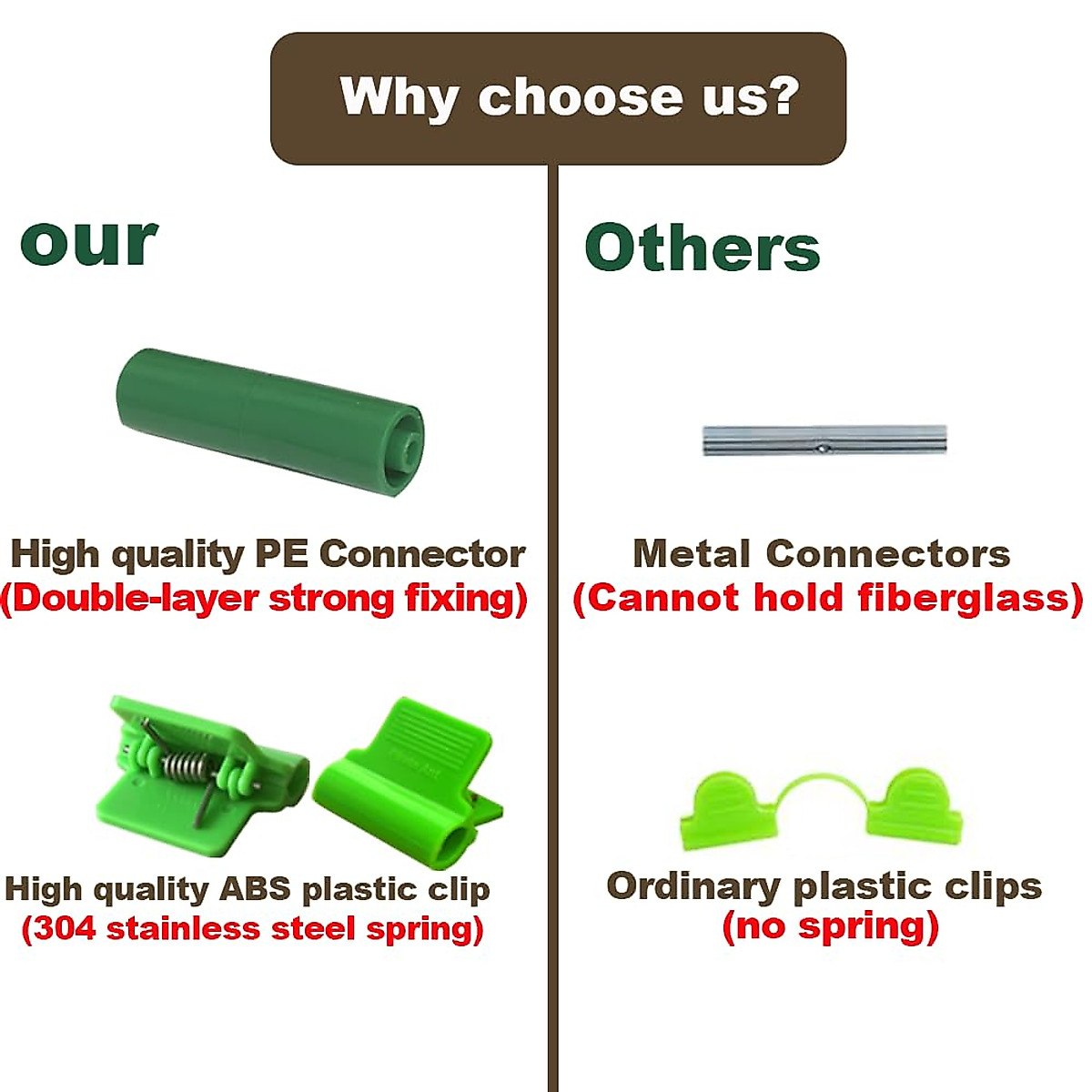 Why choose us?

our

High quality PE Connector
(Double-layer strong fixing)

High quality ABS plastic clip
(304 stainless steel spring)

Others

Metal Connectors
(Cannot hold fiberglass)

Ordinary plastic clips
(no spring)